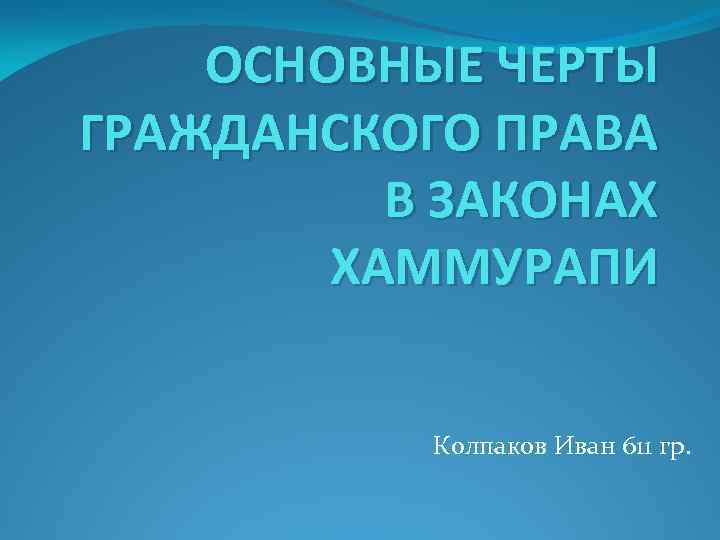 ОСНОВНЫЕ ЧЕРТЫ ГРАЖДАНСКОГО ПРАВА В ЗАКОНАХ ХАММУРАПИ

Колпаков Иван 611 гр.